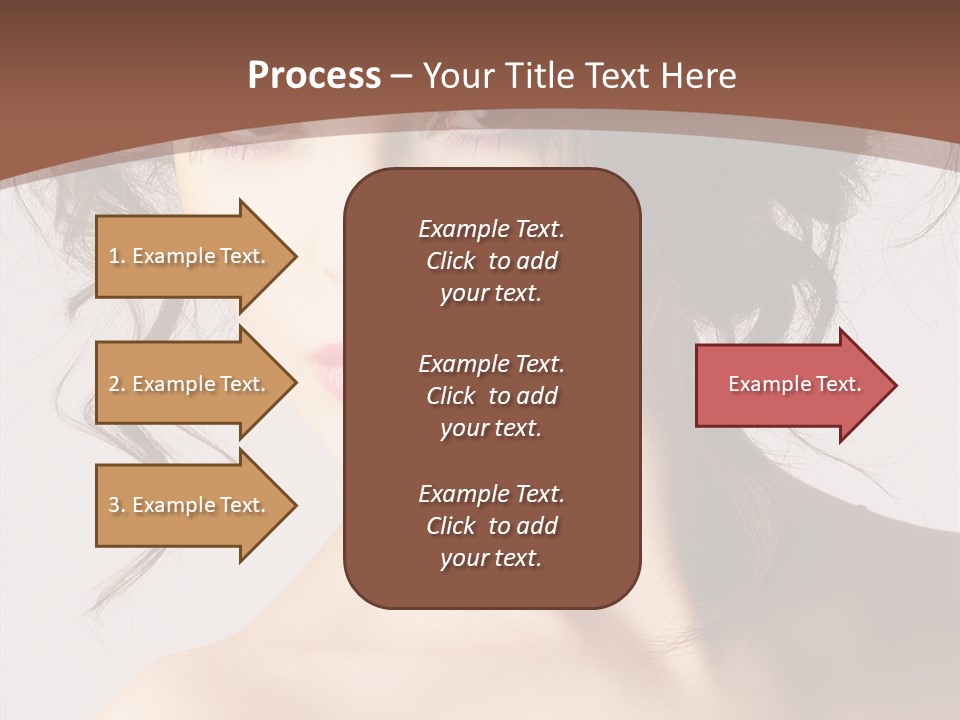 Process – Your Title Text Here

1. Example Text.

2. Example Text.

3. Example Text.

Example Text. Click to add your text.

Example Text. Click to add your text.

Example Text. Click to add your text.

Example Text.